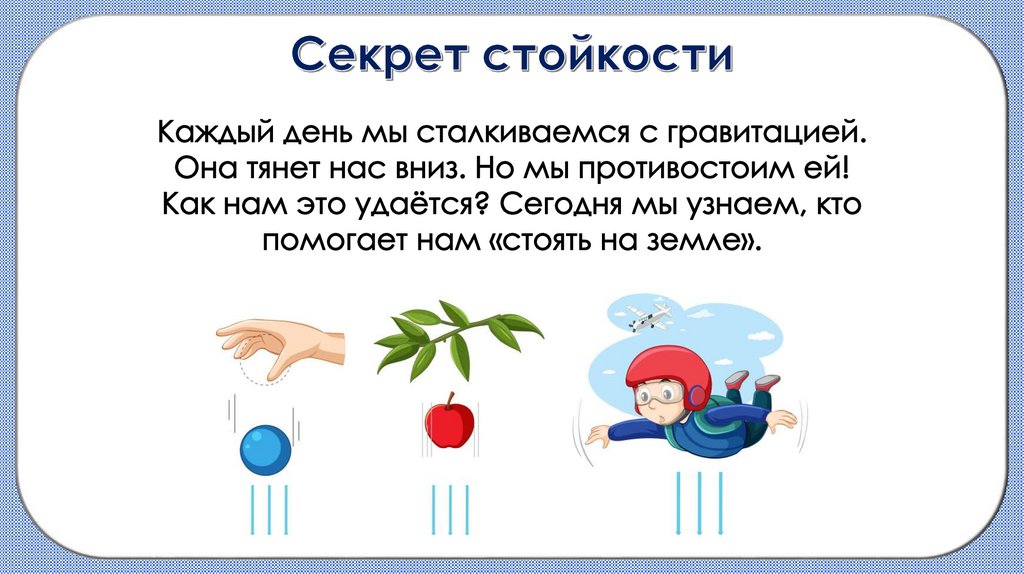 Секрет стойкости

Каждый день мы сталкиваемся с гравитацией. Она тянет нас вниз. Но мы противостоим ей! Как нам это удаётся? Сегодня мы узнаем, кто помогает нам «стоять на земле».